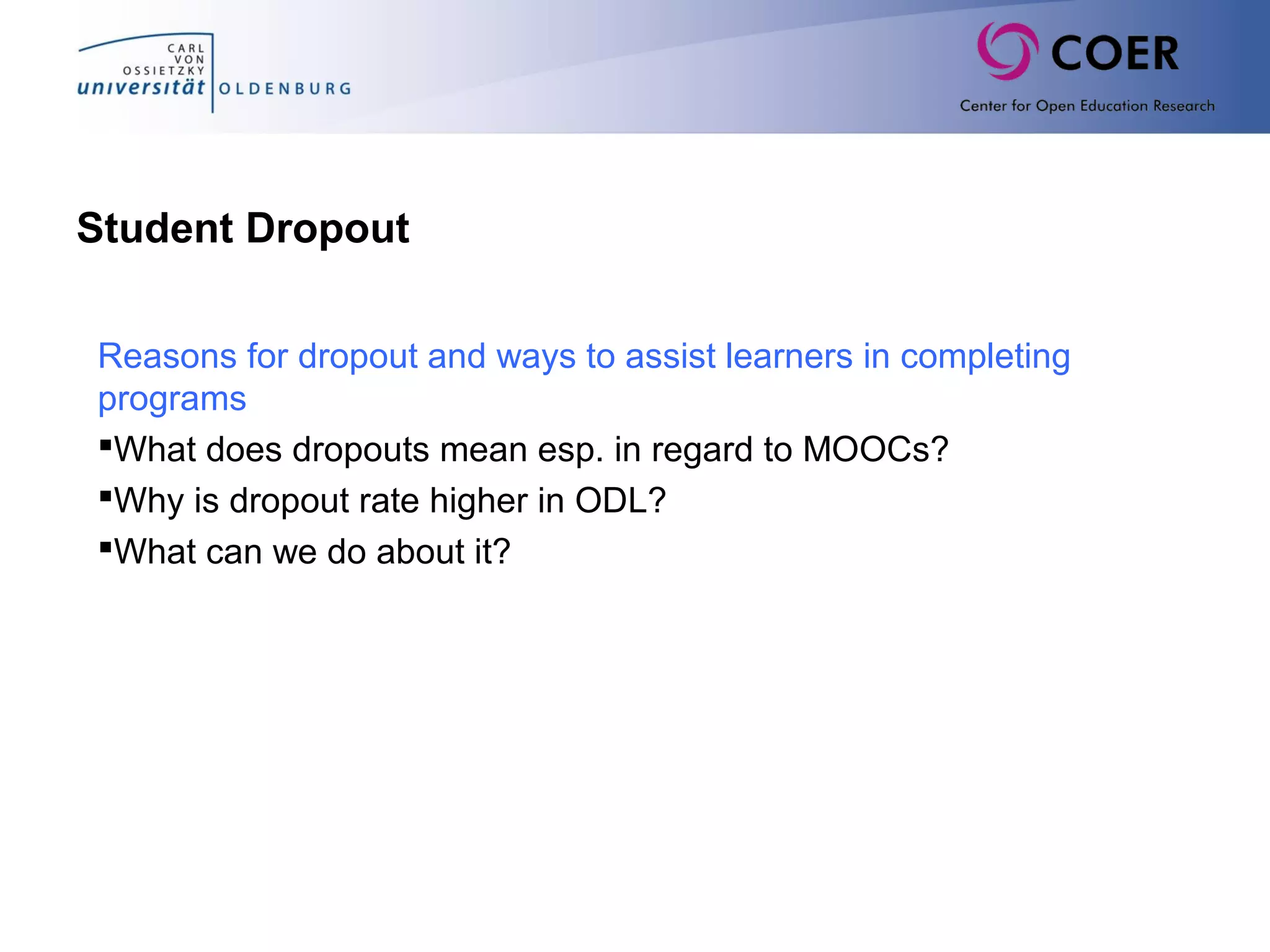 CARL
VON
OSSIETZKY
universität OLDENBURG

COER
Center for Open Education Research

Student Dropout

Reasons for dropout and ways to assist learners in completing programs

▪What does dropouts mean esp. in regard to MOOCs?

▪Why is dropout rate higher in ODL?

▪What can we do about it?